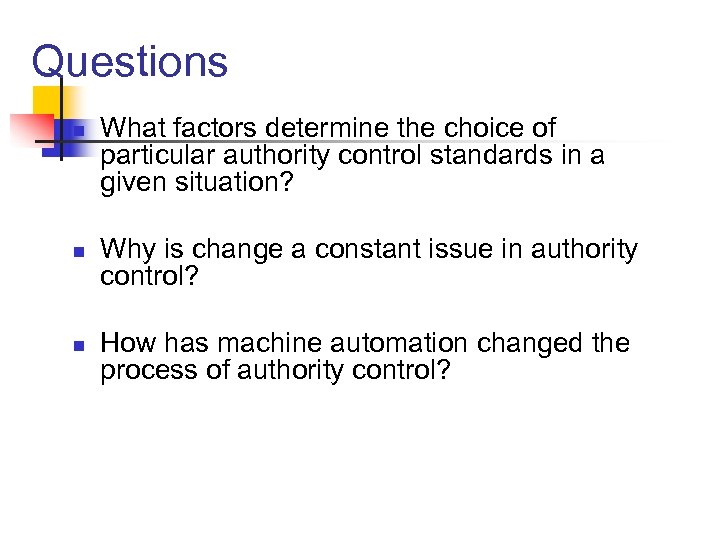 Questions

What factors determine the choice of particular authority control standards in a given situation?

Why is change a constant issue in authority control?

How has machine automation changed the process of authority control?